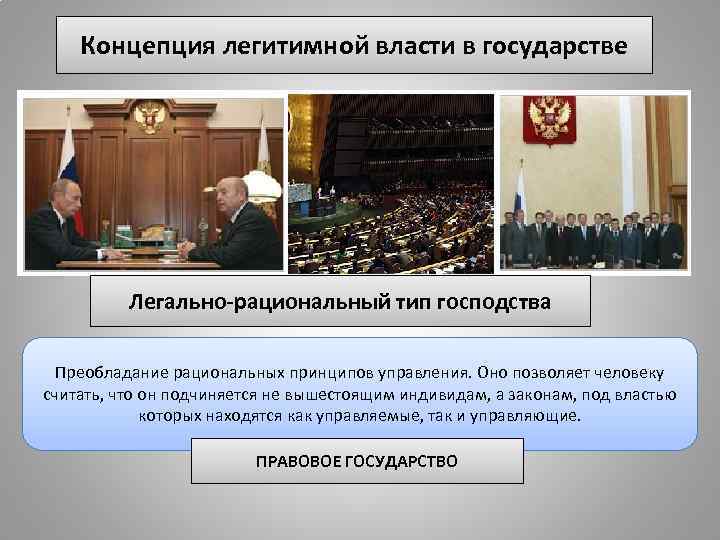 Концепция легитимной власти в государстве

Легально-рациональный тип господства

Преобладание рациональных принципов управления. Оно позволяет человеку считать, что он подчиняется не вышестоящим индивидам, а законам, под властью которых находятся как управляемые, так и управляющие.

ПРАВОВОЕ ГОСУДАРСТВО